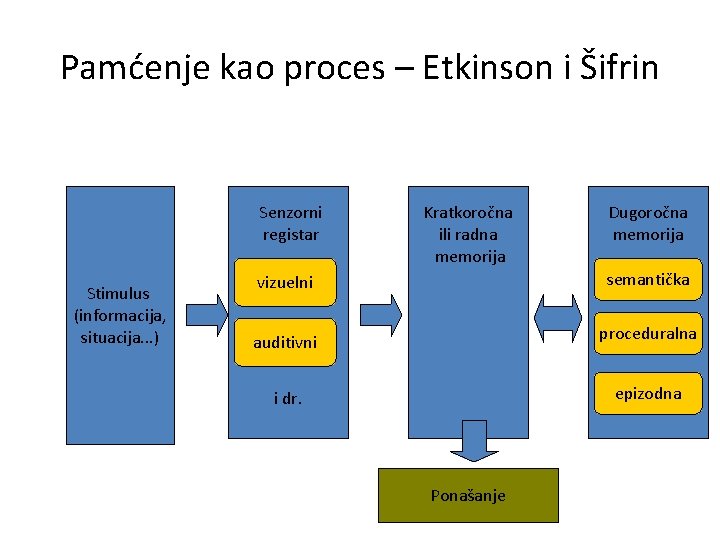 Pamćenje kao proces – Etkinson i Šifrin

Stimulus (informacija, situacija...)

Senzorni registar

vizuelni

auditivni

i dr.

Kratkoročna ili radna memorija

Dugoročna memorija

semantička

proceduralna

epizodna

Ponašanje